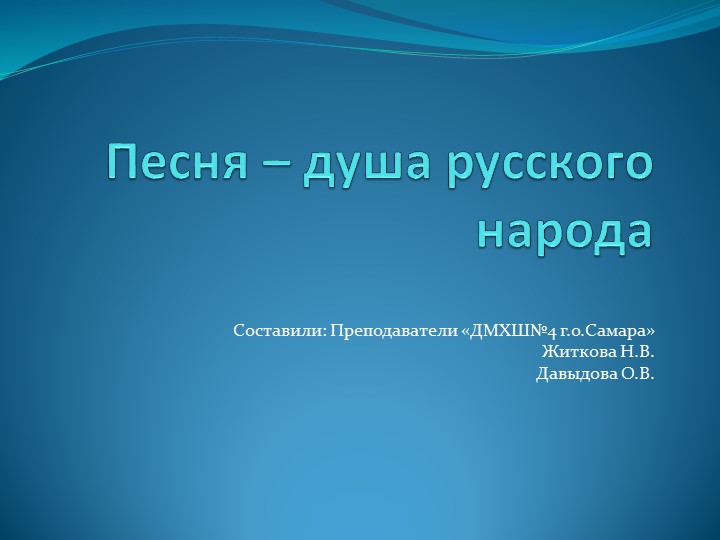 Песня – душа русского народа

Составили: Преподаватели «ДМХШ№4 г.о.Самара»
Житкова Н.В.
Давыдова О.В.